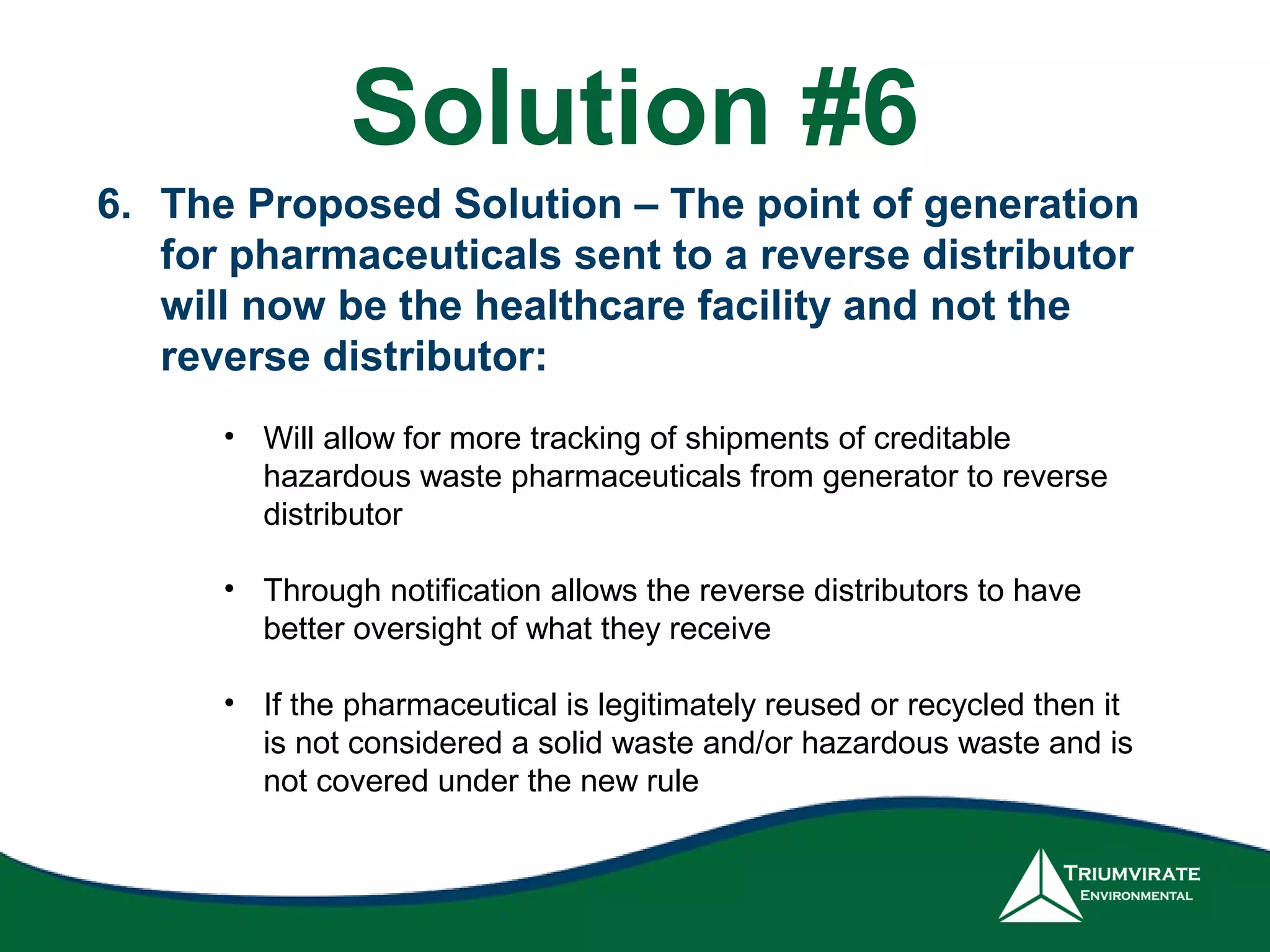 Solution #6

6. The Proposed Solution – The point of generation for pharmaceuticals sent to a reverse distributor will now be the healthcare facility and not the reverse distributor:

• Will allow for more tracking of shipments of creditable hazardous waste pharmaceuticals from generator to reverse distributor

• Through notification allows the reverse distributors to have better oversight of what they receive

• If the pharmaceutical is legitimately reused or recycled then it is not considered a solid waste and/or hazardous waste and is not covered under the new rule

TRIUMVIRATE
ENVIRONMENTAL